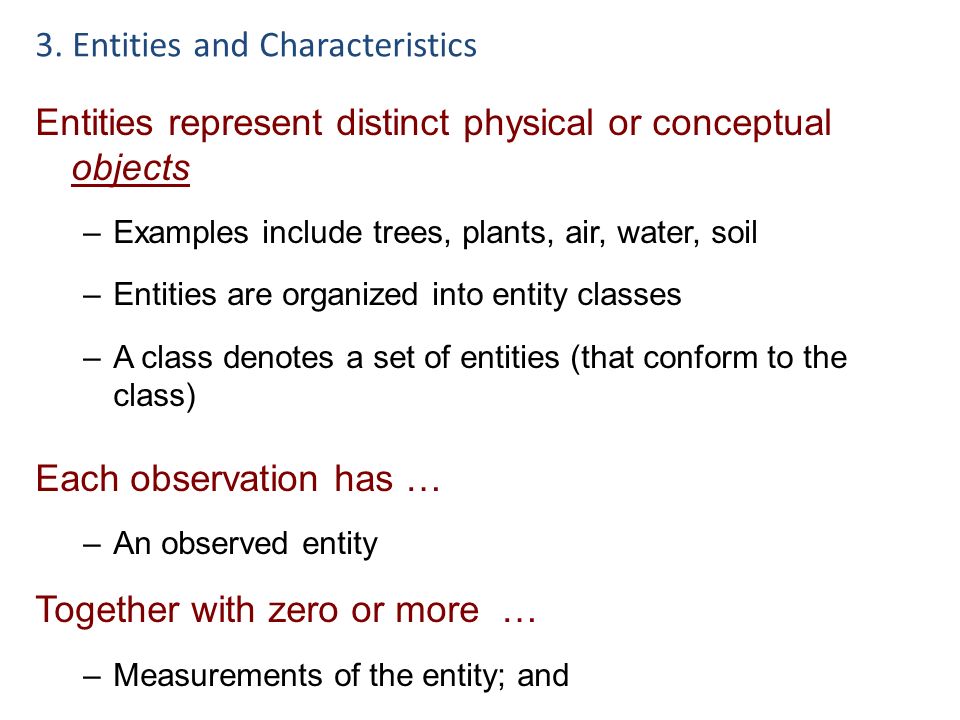 3. Entities and Characteristics

Entities represent distinct physical or conceptual objects

– Examples include trees, plants, air, water, soil

– Entities are organized into entity classes

– A class denotes a set of entities (that conform to the class)

Each observation has …

– An observed entity

Together with zero or more …

– Measurements of the entity; and